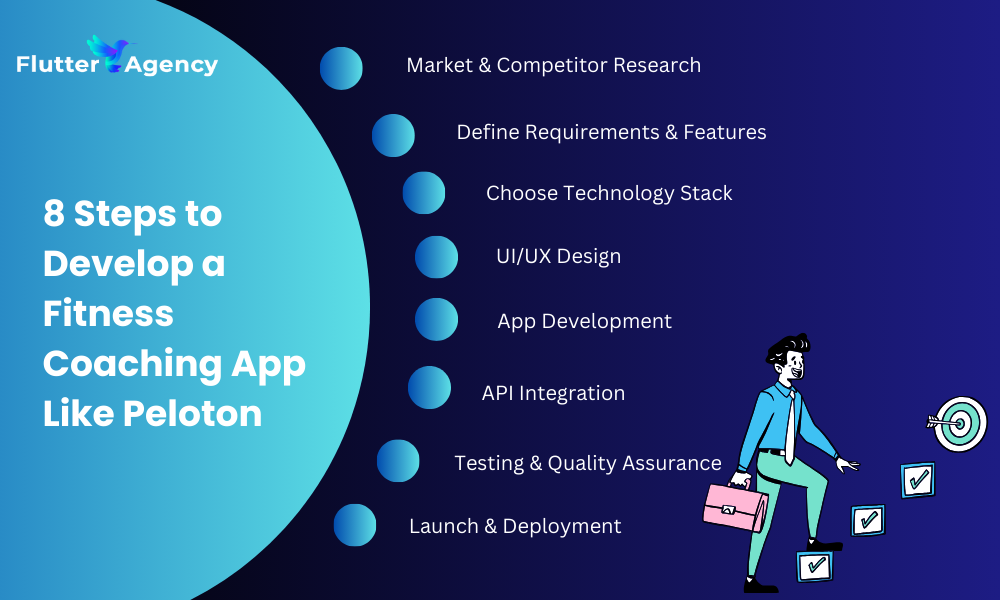 Flutter Agency

8 Steps to Develop a Fitness Coaching App Like Peloton

Market & Competitor Research

Define Requirements & Features

Choose Technology Stack

UI/UX Design

App Development

API Integration

Testing & Quality Assurance

Launch & Deployment